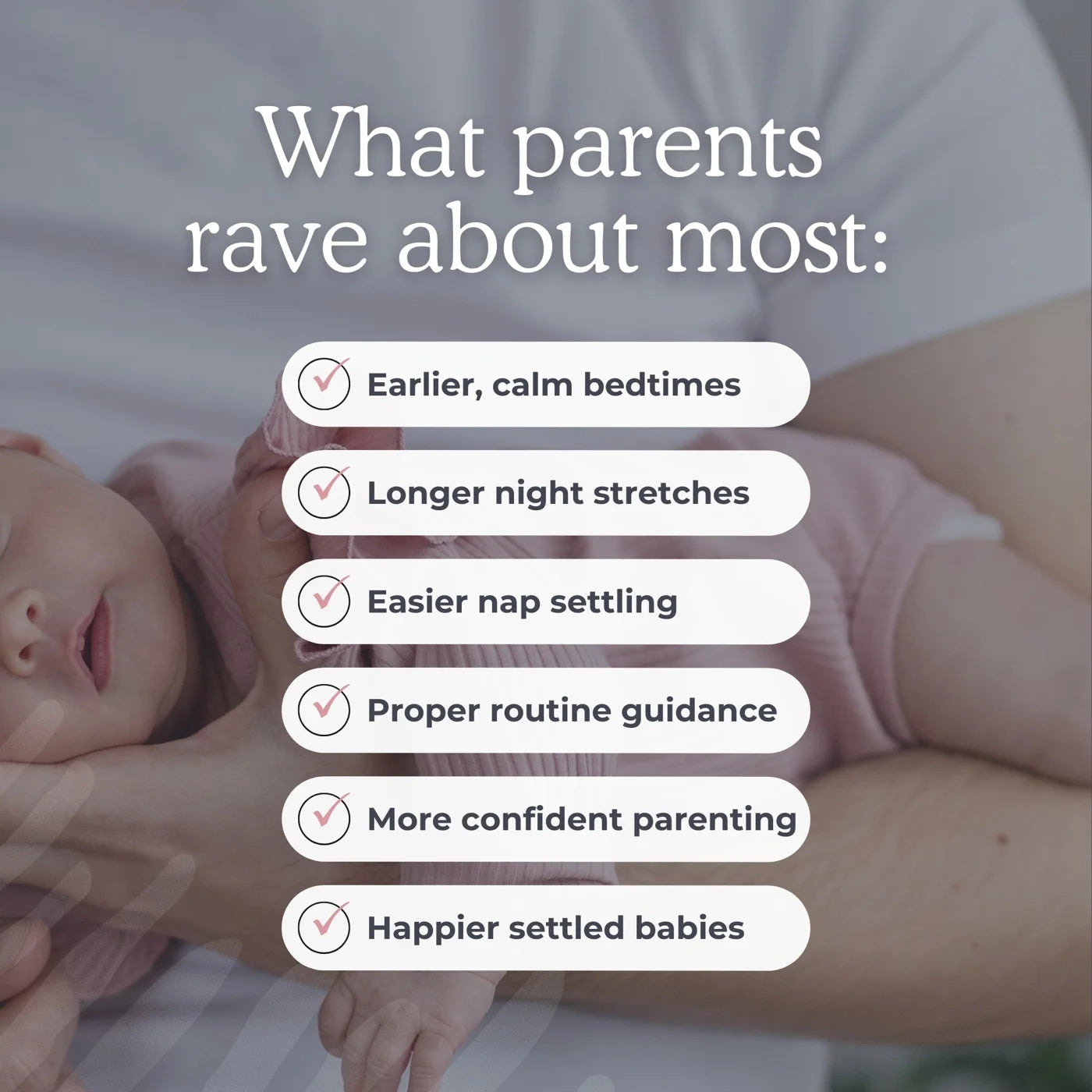 What parents rave about most:

Earlier, calm bedtimes

Longer night stretches

Easier nap settling

Proper routine guidance

More confident parenting

Happier settled babies